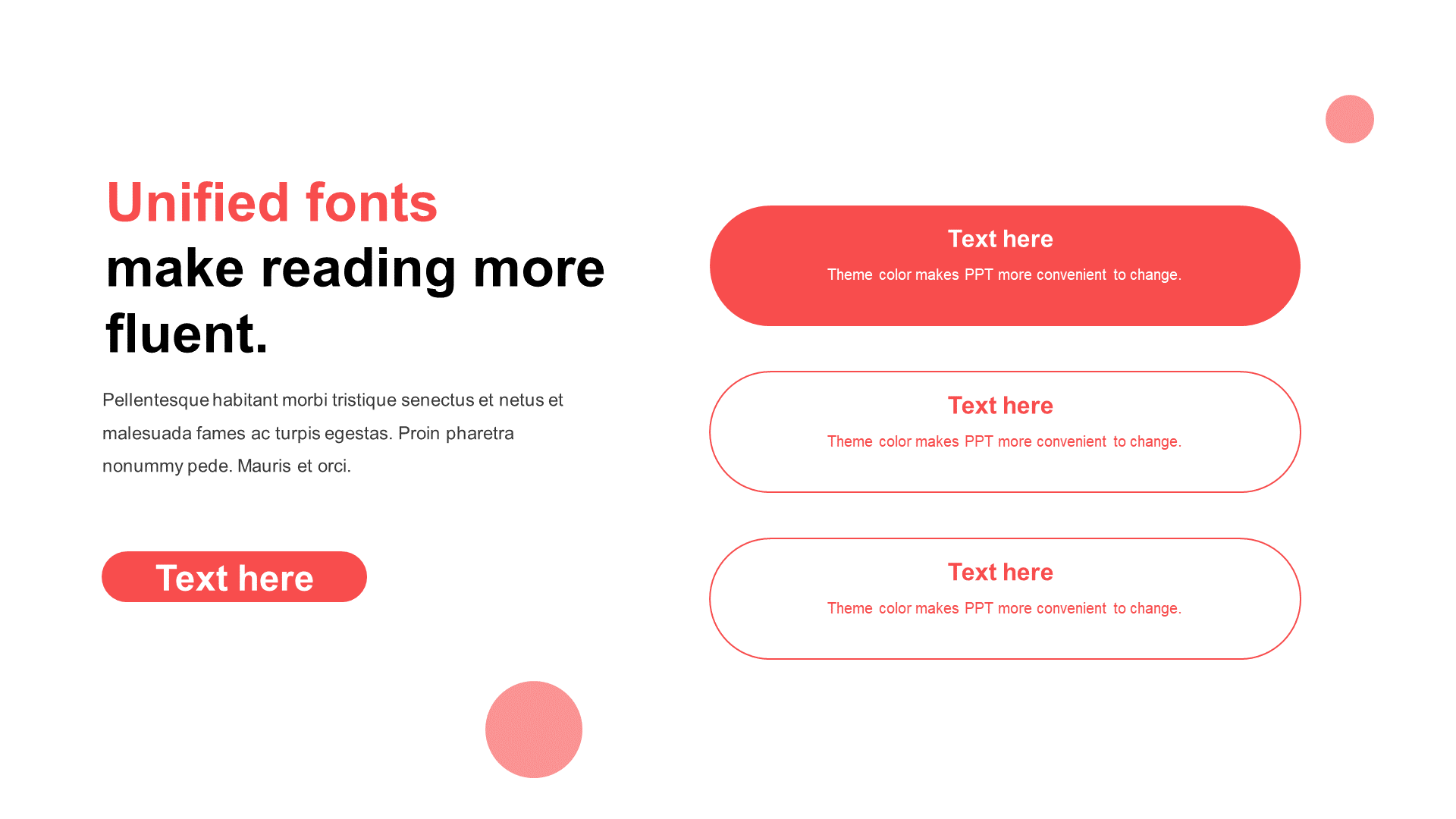 Unified fonts
make reading more fluent.

Pellentesque habitant morbi tristique senectus et netus et malesuada fames ac turpis egestas. Proin pharetra nonummy pede. Mauris et orci.

Text here

Text here
Theme color makes PPT more convenient to change.

Text here
Theme color makes PPT more convenient to change.

Text here
Theme color makes PPT more convenient to change.